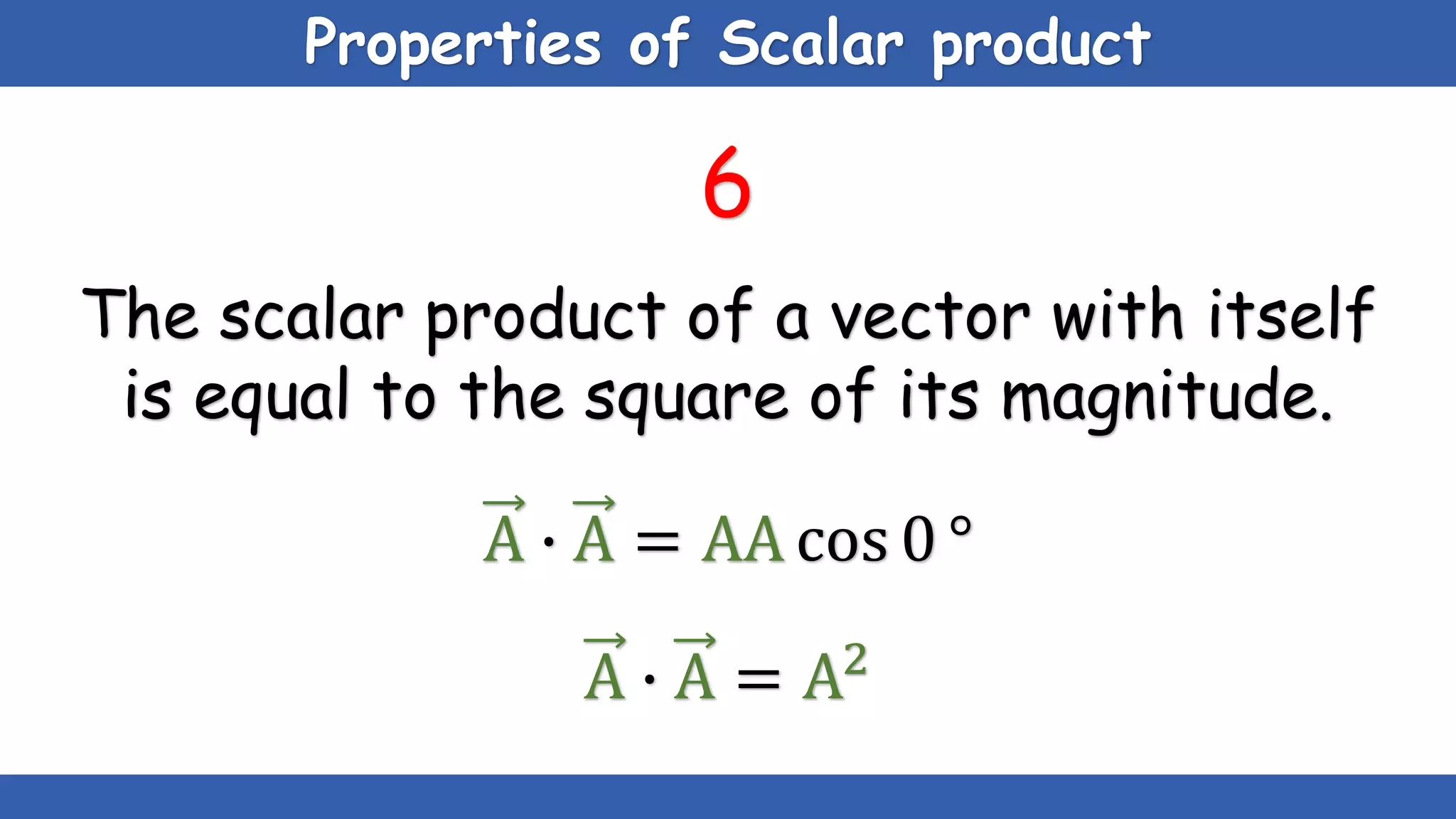 Properties of Scalar product

6

The scalar product of a vector with itself is equal to the square of its magnitude.

$\vec{A} \cdot \vec{A} = AA \cos 0°$

$\vec{A} \cdot \vec{A} = A^2$